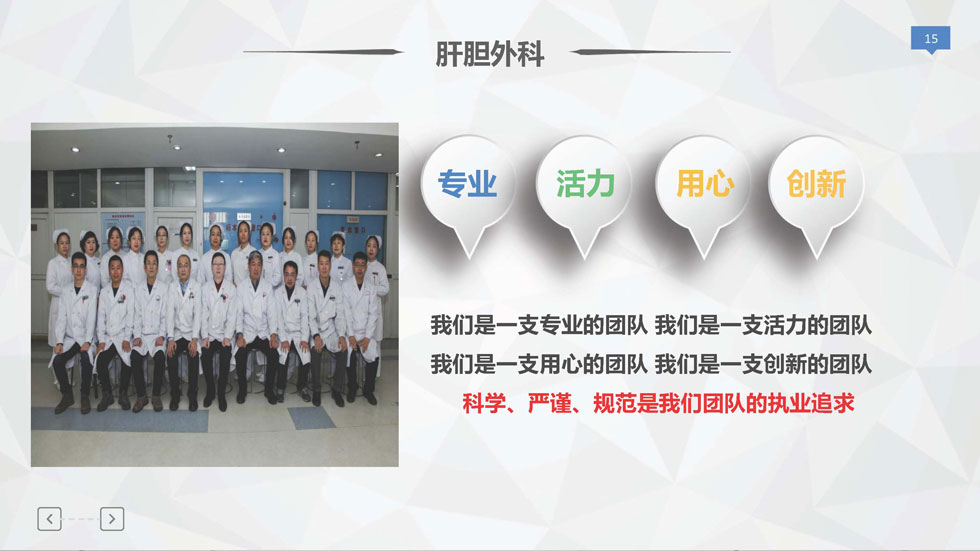 肝胆外科

15

专业 活力 用心 创新

我们是一支专业的团队 我们是一支活力的团队
我们是一支用心的团队 我们是一支创新的团队
科学、严谨、规范是我们团队的执业追求